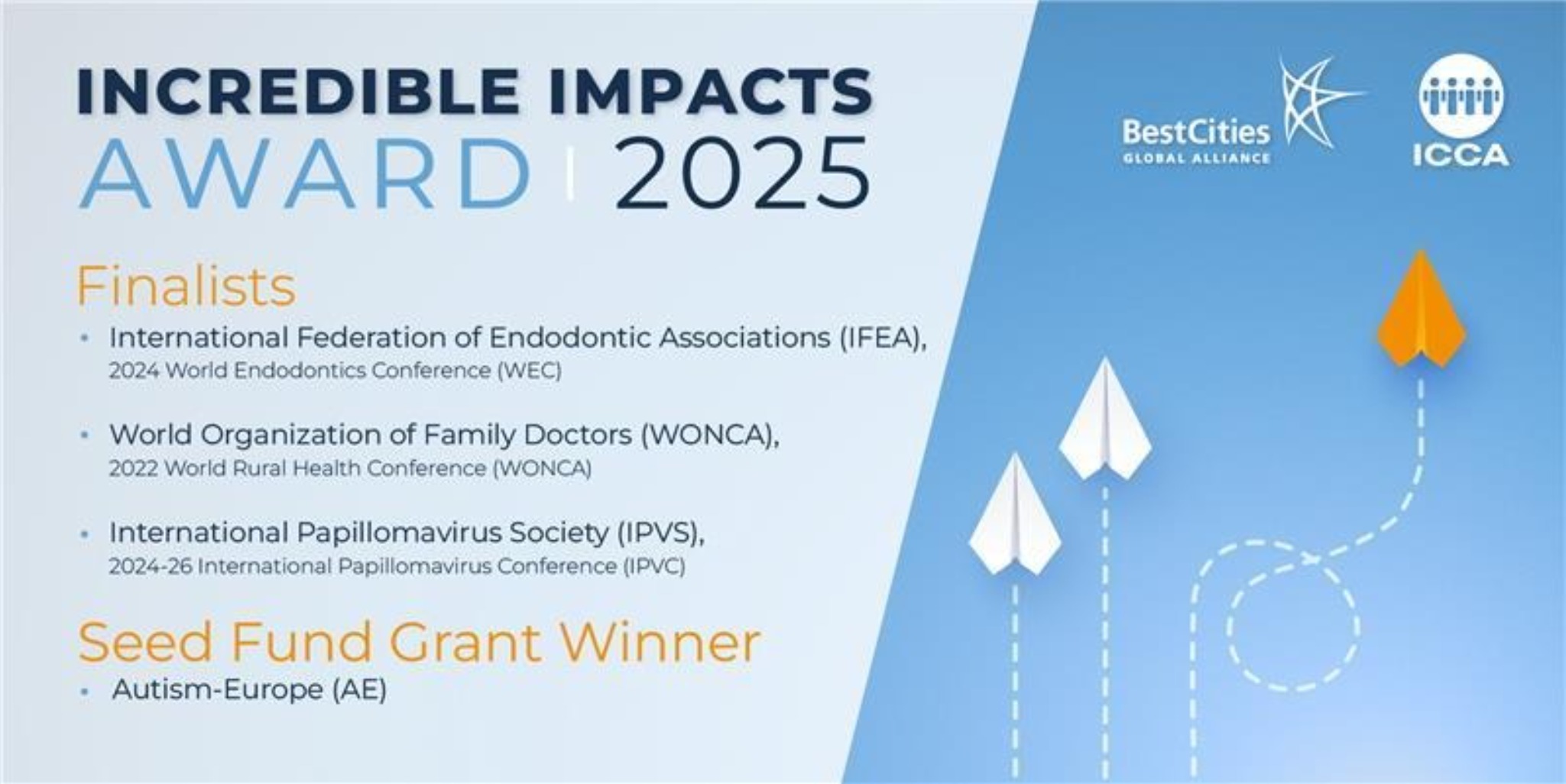 INCREDIBLE IMPACTS
AWARD | 2025

BestCities
GLOBAL ALLIANCE

ICCA

Finalists

• International Federation of Endodontic Associations (IFEA),
2024 World Endodontics Conference (WEC)

• World Organization of Family Doctors (WONCA),
2022 World Rural Health Conference (WONCA)

• International Papillomavirus Society (IPVS),
2024-26 International Papillomavirus Conference (IPVC)

Seed Fund Grant Winner

• Autism-Europe (AE)